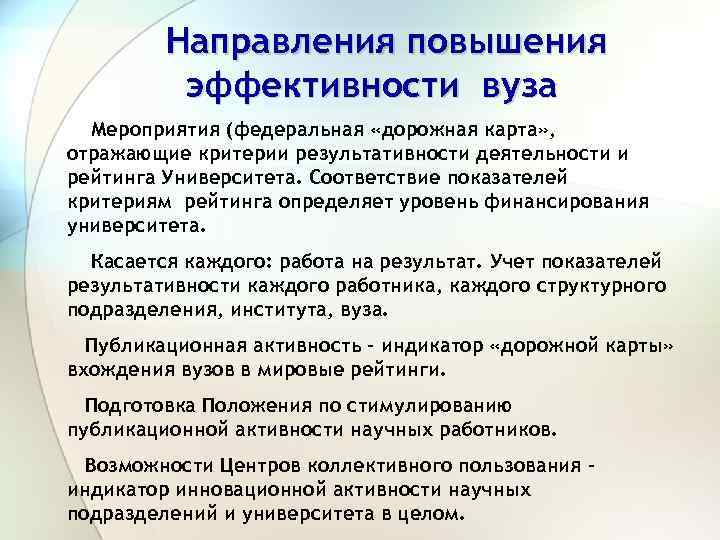 Направления повышения эффективности вуза

Мероприятия (федеральная «дорожная карта», отражающие критерии результативности деятельности и рейтинга Университета. Соответствие показателей критериям рейтинга определяет уровень финансирования университета.

Касается каждого: работа на результат. Учет показателей результативности каждого работника, каждого структурного подразделения, института, вуза.

Публикационная активность - индикатор «дорожной карты» вхождения вузов в мировые рейтинги.

Подготовка Положения по стимулированию публикационной активности научных работников.

Возможности Центров коллективного пользования - индикатор инновационной активности научных подразделений и университета в целом.